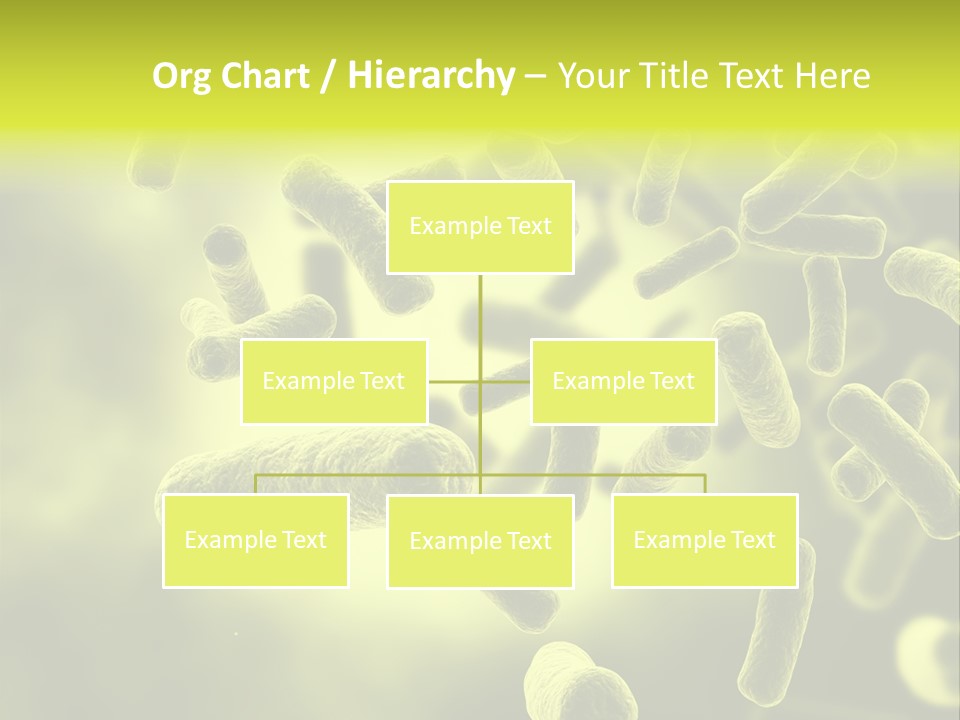 Org Chart / Hierarchy – Your Title Text Here

Example Text

Example Text

Example Text

Example Text

Example Text

Example Text